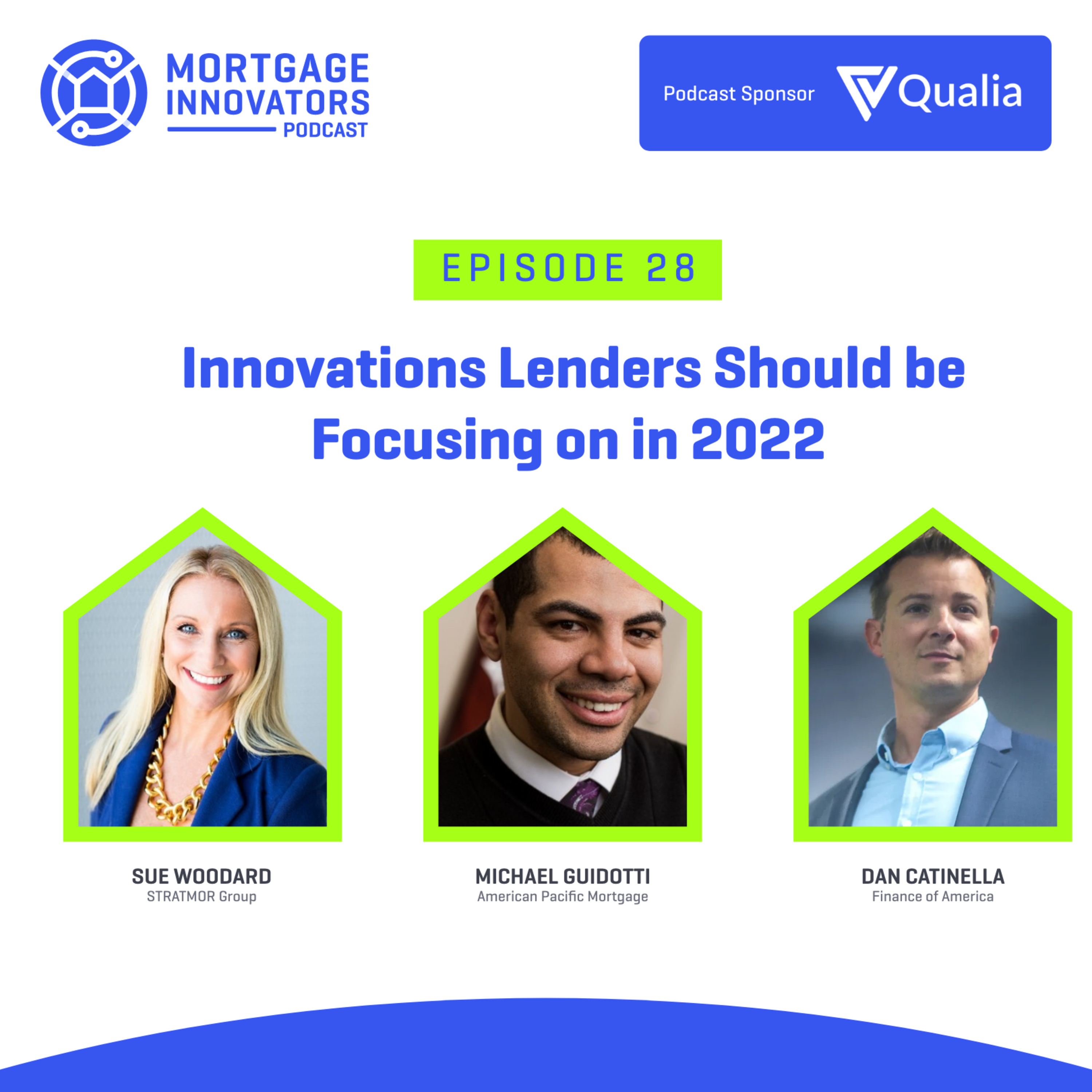 MORTGAGE INNOVATORS PODCAST

Podcast Sponsor Qualia

EPISODE 28

Innovations Lenders Should be Focusing on in 2022

SUE WOODARD
STRATMOR Group

MICHAEL GUIDOTTI
American Pacific Mortgage

DAN CATINELLA
Finance of America